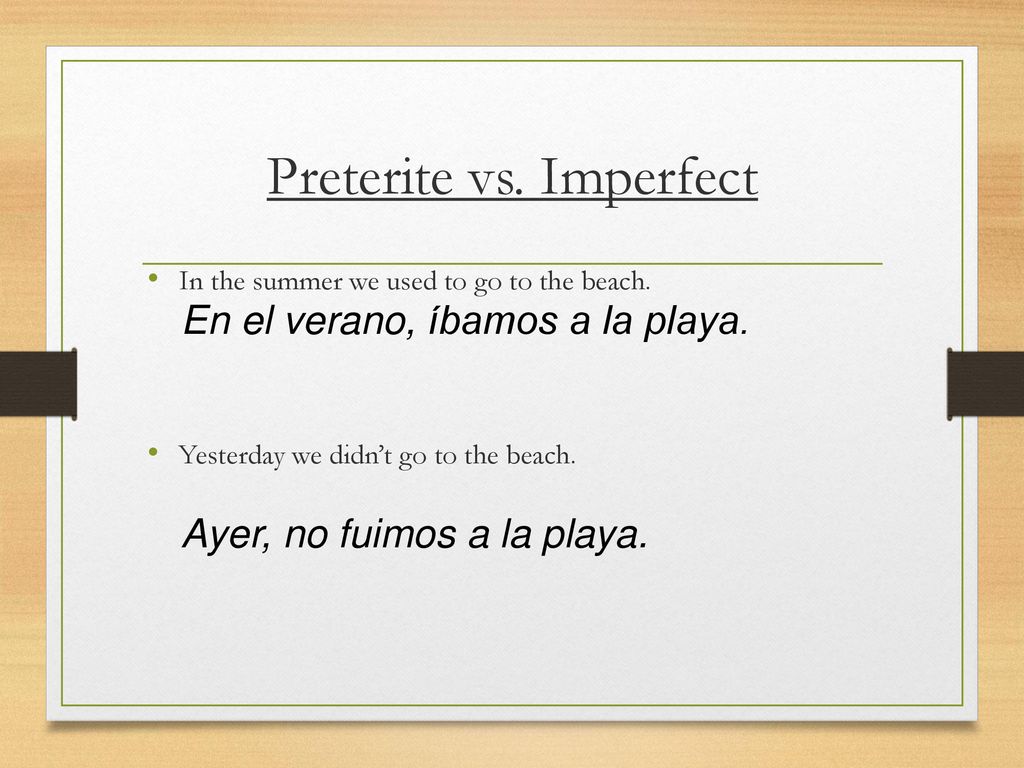 Preterite vs. Imperfect

• In the summer we used to go to the beach.
En el verano, íbamos a la playa.

• Yesterday we didn't go to the beach.

Ayer, no fuimos a la playa.